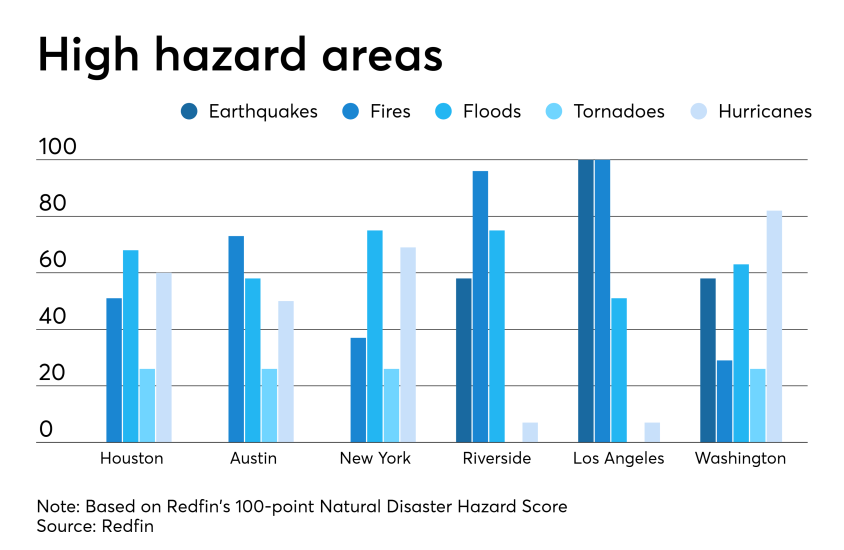 High hazard areas

Earthquakes Fires Floods Tornadoes Hurricanes

100
80
60
40
20
0

Houston Austin New York Riverside Los Angeles Washington

Note: Based on Redfin's 100-point Natural Disaster Hazard Score
Source: Redfin